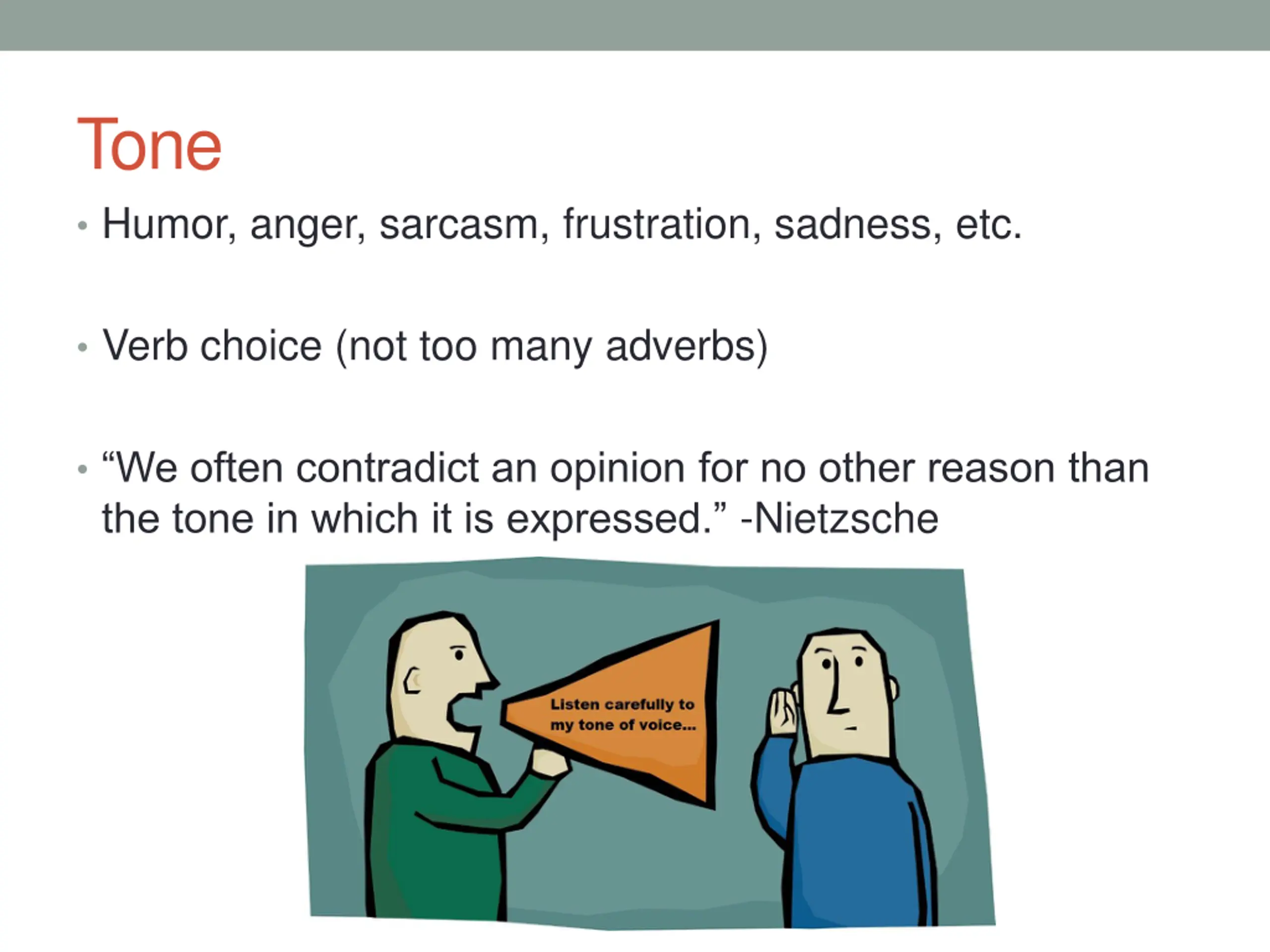 Tone

• Humor, anger, sarcasm, frustration, sadness, etc.

• Verb choice (not too many adverbs)

• “We often contradict an opinion for no other reason than the tone in which it is expressed.” -Nietzsche

Listen carefully to my tone of voice...